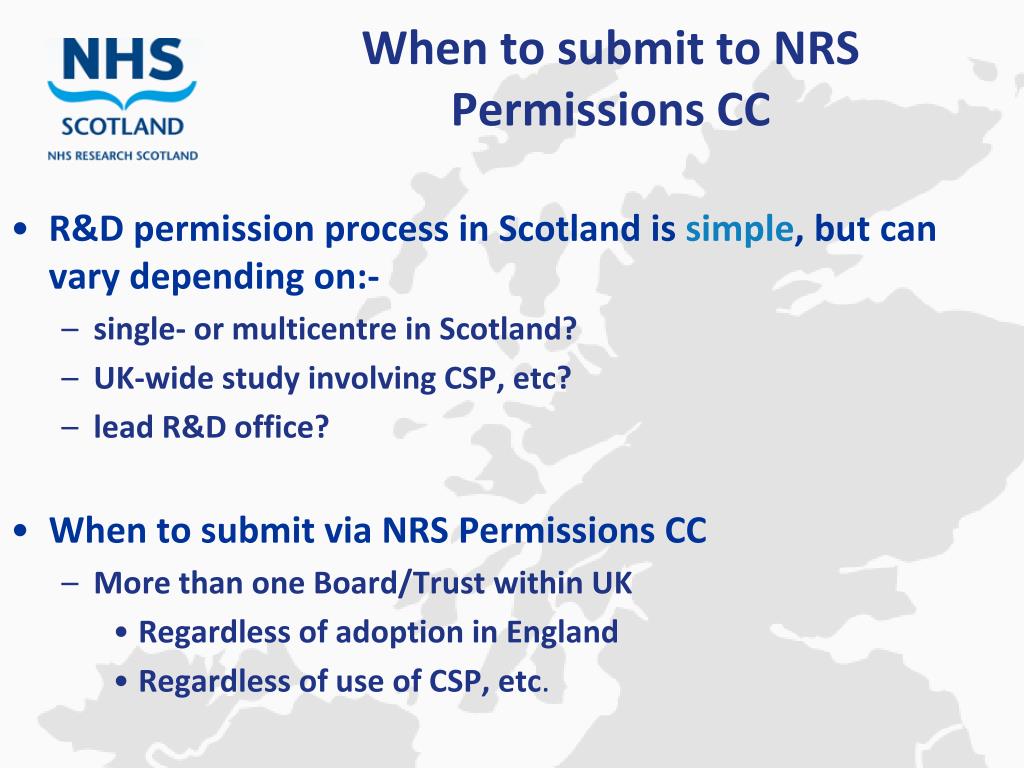 NHS
SCOTLAND
NHS RESEARCH SCOTLAND

When to submit to NRS Permissions CC

• R&D permission process in Scotland is simple, but can vary depending on:-
– single- or multicentre in Scotland?
– UK-wide study involving CSP, etc?
– lead R&D office?

• When to submit via NRS Permissions CC
– More than one Board/Trust within UK
• Regardless of adoption in England
• Regardless of use of CSP, etc.